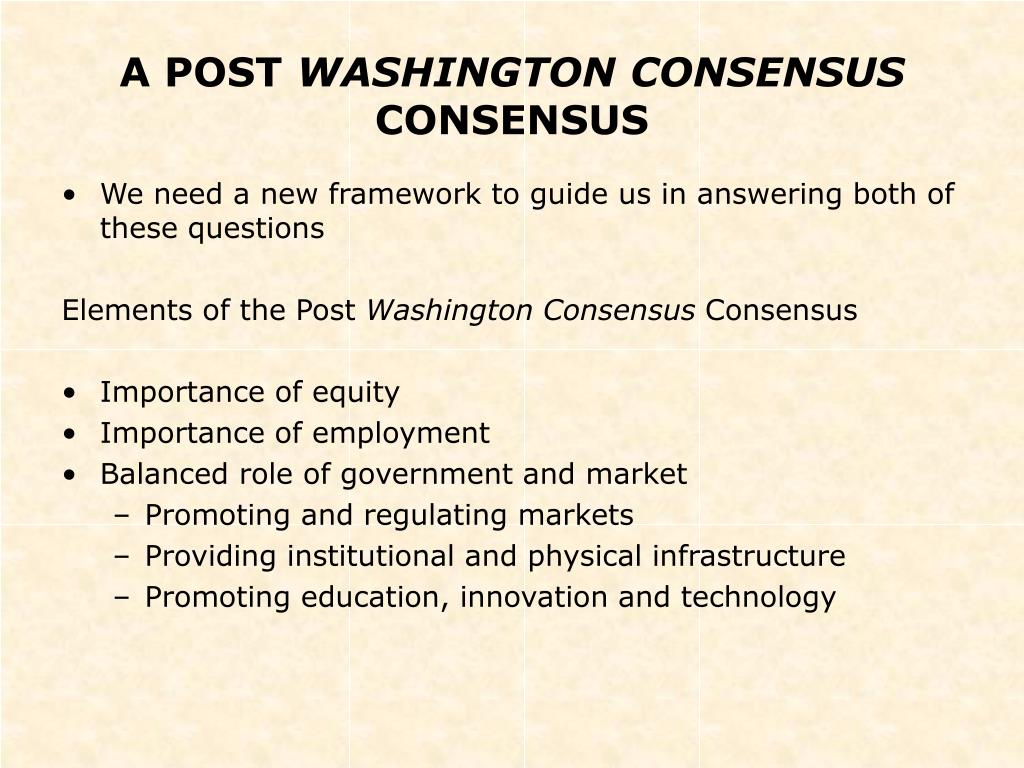 A POST WASHINGTON CONSENSUS CONSENSUS

• We need a new framework to guide us in answering both of these questions

Elements of the Post Washington Consensus Consensus

• Importance of equity
• Importance of employment
• Balanced role of government and market
  – Promoting and regulating markets
  – Providing institutional and physical infrastructure
  – Promoting education, innovation and technology